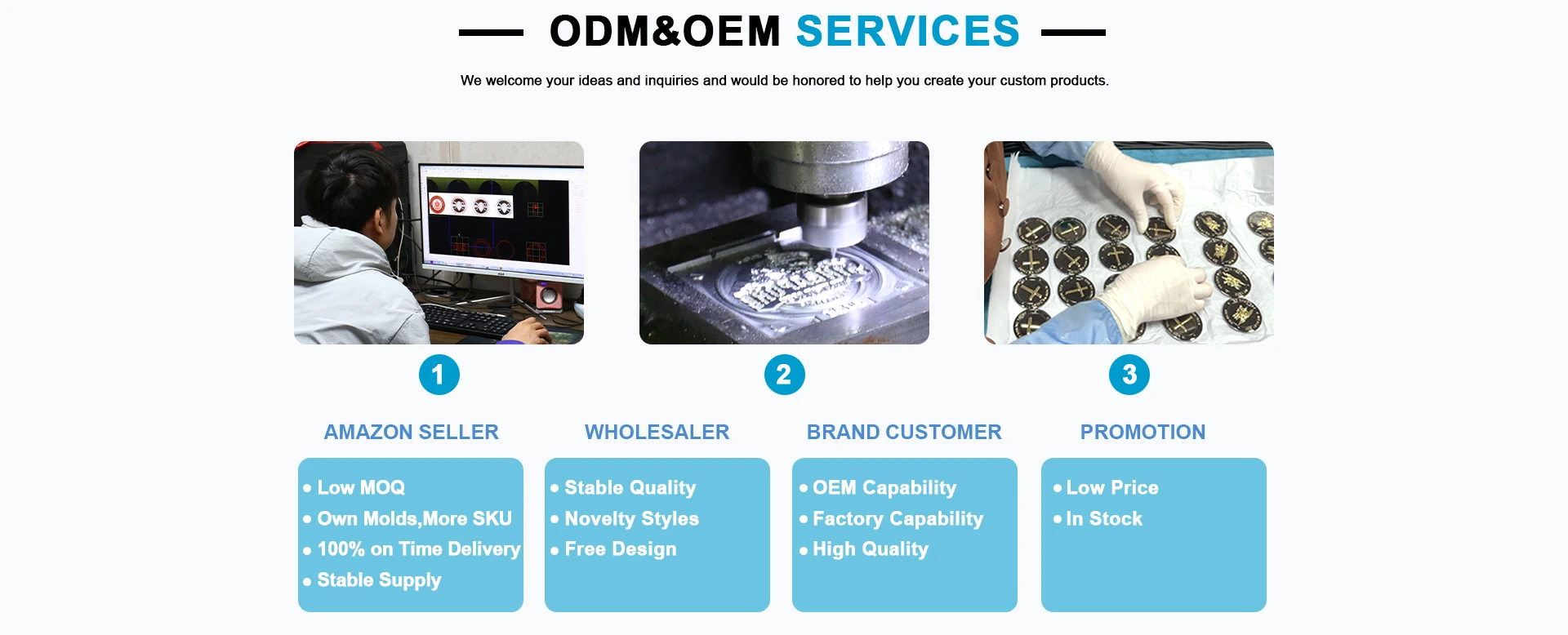 ODM&OEM SERVICES

We welcome your ideas and inquiries and would be honored to help you create your custom products.

1

2

3

AMAZON SELLER

• Low MOQ
• Own Molds,More SKU
• 100% on Time Delivery
• Stable Supply

WHOLESALER

• Stable Quality
• Novelty Styles
• Free Design

BRAND CUSTOMER

• OEM Capability
• Factory Capability
• High Quality

PROMOTION

• Low Price
• In Stock